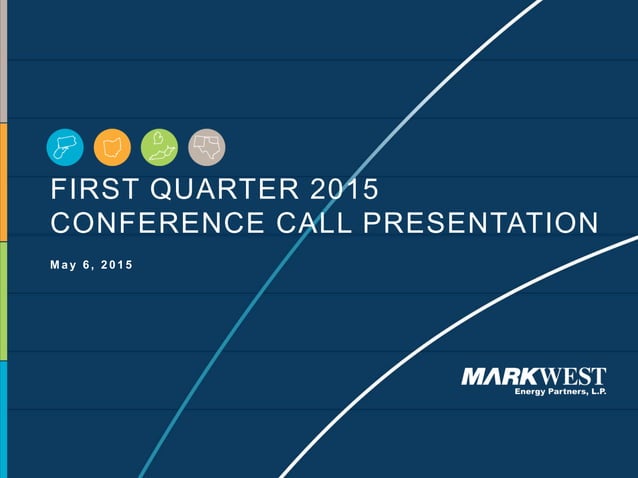 FIRST QUARTER 2015
CONFERENCE CALL PRESENTATION

May 6, 2015

MARKWEST
Energy Partners, L.P.